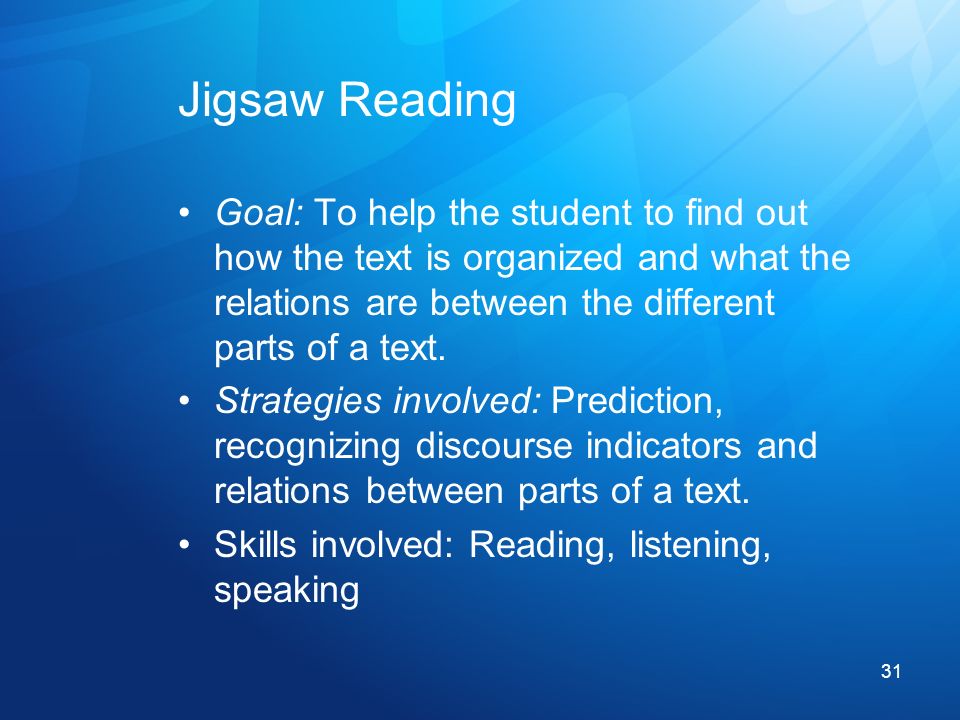 Jigsaw Reading

• Goal: To help the student to find out how the text is organized and what the relations are between the different parts of a text.

• Strategies involved: Prediction, recognizing discourse indicators and relations between parts of a text.

• Skills involved: Reading, listening, speaking

31